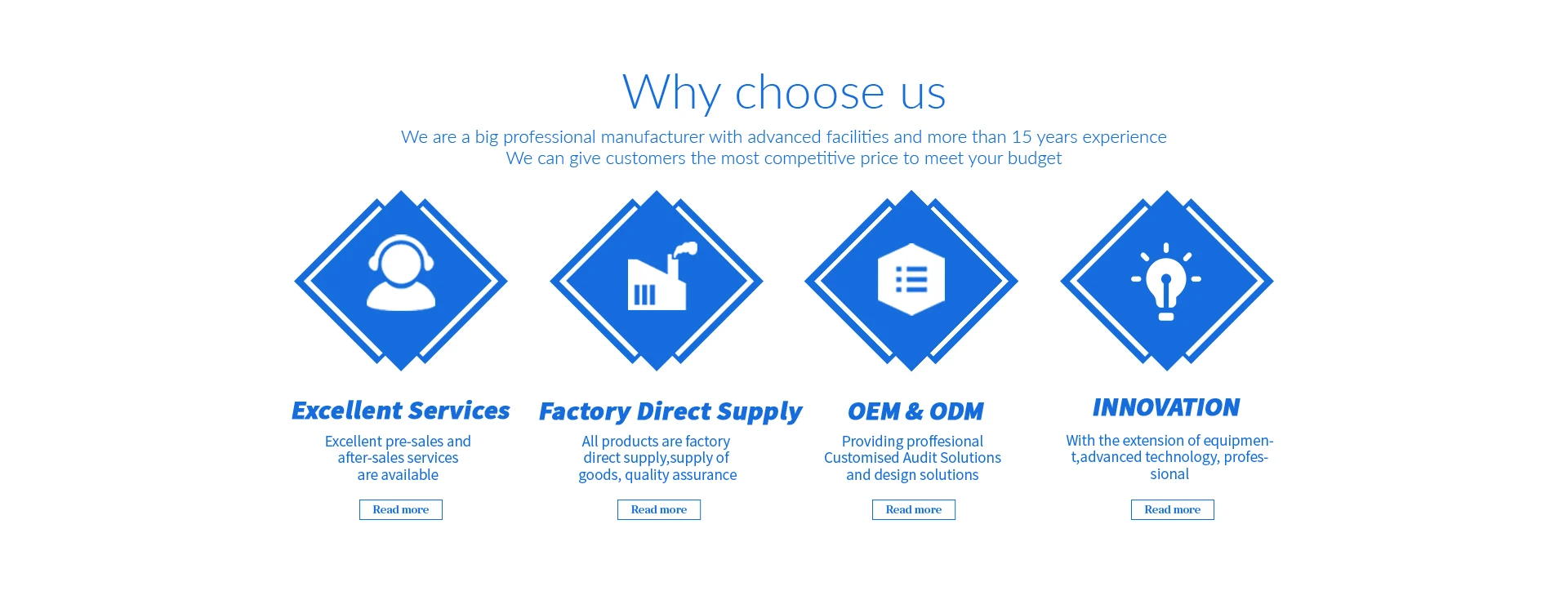 Why choose us

We are a big professional manufacturer with advanced facilities and more than 15 years experience
We can give customers the most competitive price to meet your budget

Excellent Services

Excellent pre-sales and after-sales services are available

Read more

Factory Direct Supply

All products are factory direct supply,supply of goods, quality assurance

Read more

OEM & ODM

Providing proffesional Customised Audit Solutions and design solutions

Read more

INNOVATION

With the extension of equipment,advanced technology, professional

Read more